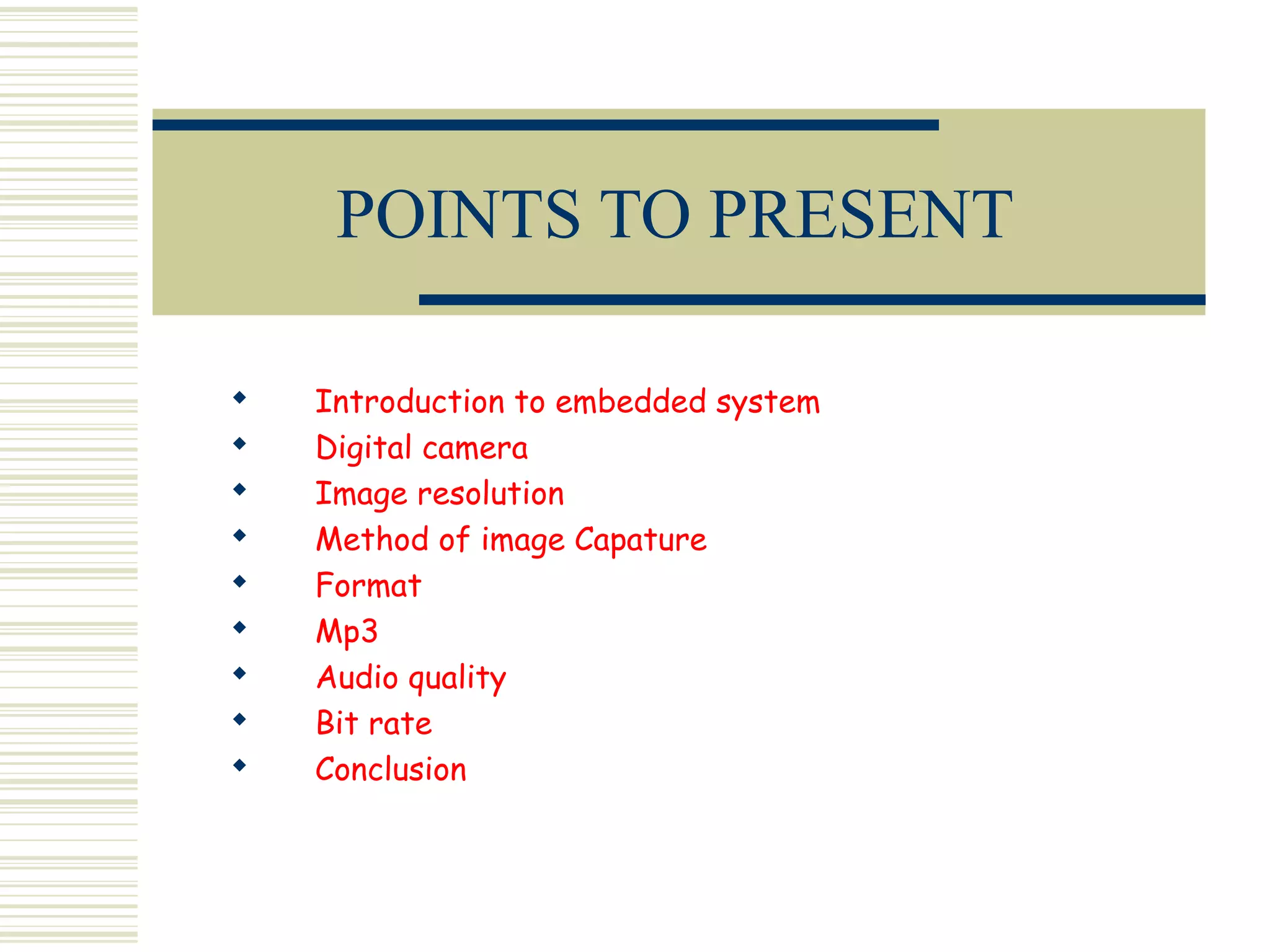 POINTS TO PRESENT

- Introduction to embedded system
- Digital camera
- Image resolution
- Method of image Capature
- Format
- Mp3
- Audio quality
- Bit rate
- Conclusion